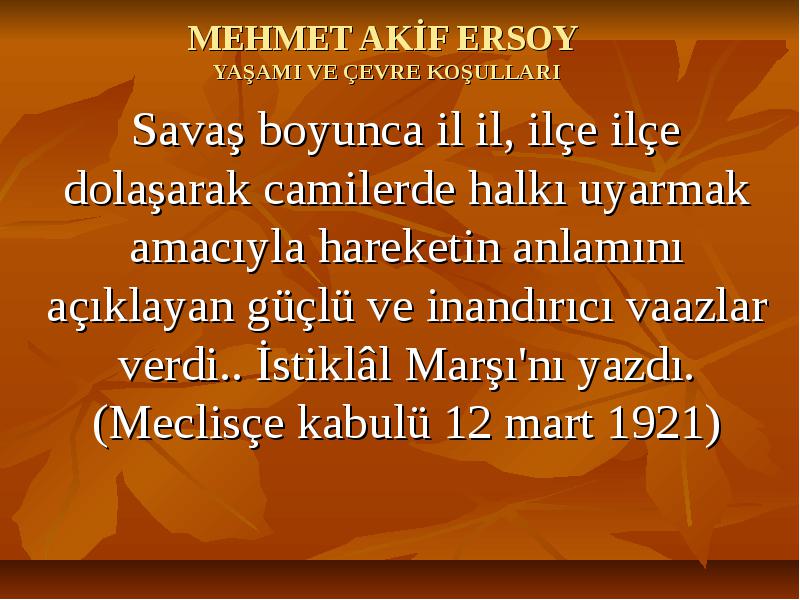 MEHMET AKİF ERSOY
YAŞAMI VE ÇEVRE KOŞULLARI

Savaş boyunca il il, ilçe ilçe dolaşarak camilerde halkı uyarmak amacıyla hareketin anlamını açıklayan güçlü ve inandırıcı vaazlar verdi.. İstiklâl Marşı'nı yazdı. (Meclisçe kabulü 12 mart 1921)